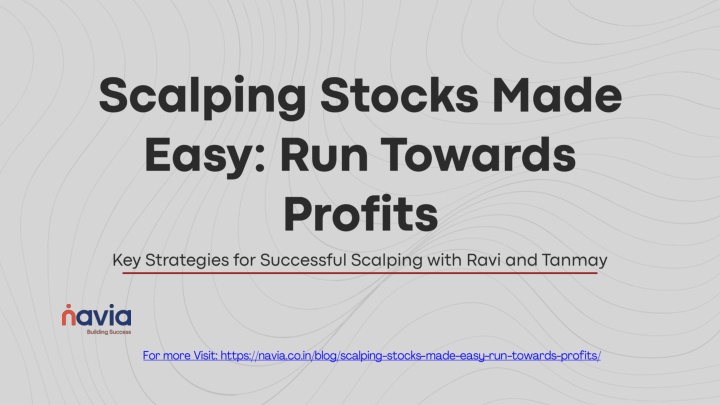 Scalping Stocks Made Easy: Run Towards Profits

Key Strategies for Successful Scalping with Ravi and Tanmay

navia
Building Success

For more Visit: https://navia.co.in/blog/scalping-stocks-made-easy-run-towards-profits/